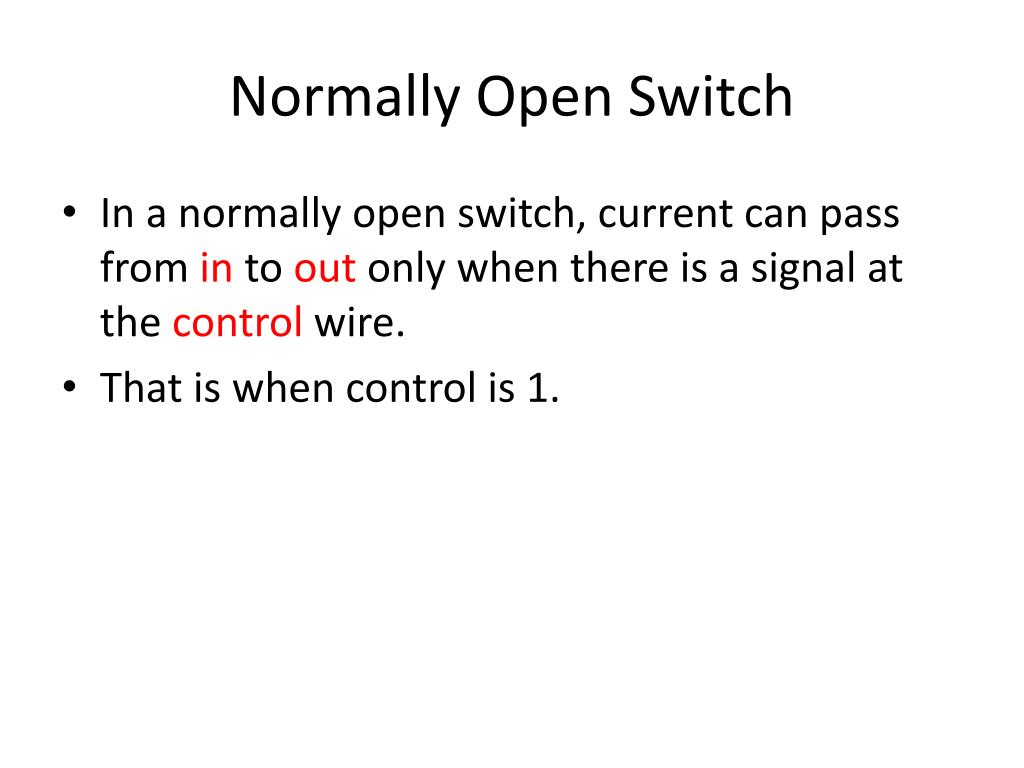 Normally Open Switch

• In a normally open switch, current can pass from in to out only when there is a signal at the control wire.

• That is when control is 1.